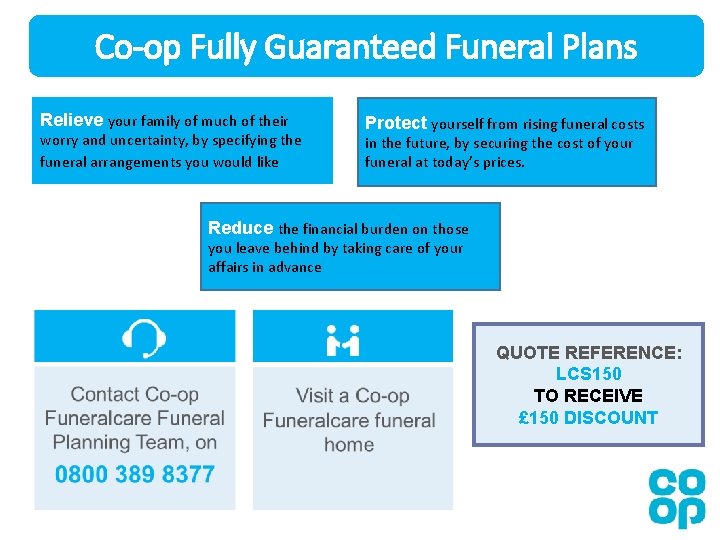 Co-op Fully Guaranteed Funeral Plans

Relieve your family of much of their worry and uncertainty, by specifying the funeral arrangements you would like

Protect yourself from rising funeral costs in the future, by securing the cost of your funeral at today's prices.

Reduce the financial burden on those you leave behind by taking care of your affairs in advance

Contact Co-op Funeralcare Funeral Planning Team, on
0800 389 8377

Visit a Co-op Funeralcare funeral home

QUOTE REFERENCE:
LCS150
TO RECEIVE
£150 DISCOUNT

co
op